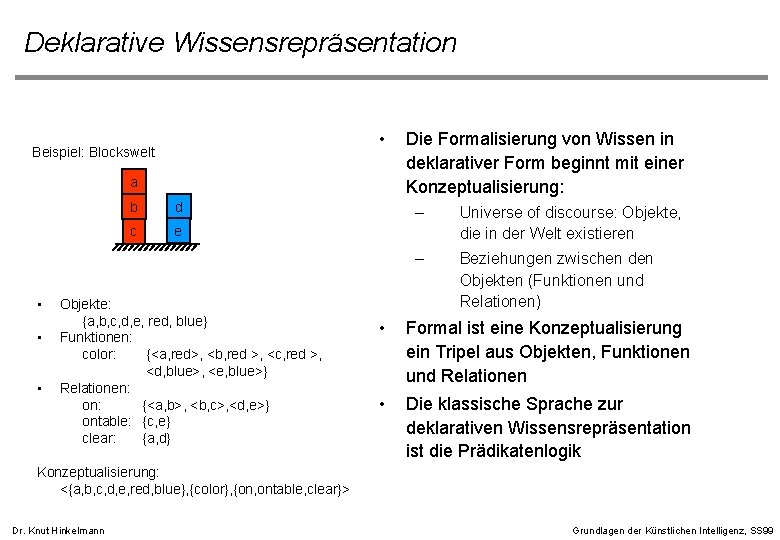 Deklarative Wissensrepräsentation

Beispiel: Blockswelt

a
b
c
d
e

• Objekte:
{a,b,c,d,e, red, blue}
• Funktionen:
color: {<a,red>, <b,red >, <c,red >, <d,blue>, <e,blue>}
• Relationen:
on: {<a,b>, <b,c>,<d,e>}
ontable: {c,e}
clear: {a,d}

Konzeptualisierung:
<{a,b,c,d,e,red,blue},{color},{on,ontable,clear}>

• Die Formalisierung von Wissen in deklarativer Form beginnt mit einer Konzeptualisierung:
– Universe of discourse: Objekte, die in der Welt existieren
– Beziehungen zwischen den Objekten (Funktionen und Relationen)
• Formal ist eine Konzeptualisierung ein Tripel aus Objekten, Funktionen und Relationen
• Die klassische Sprache zur deklarativen Wissensrepräsentation ist die Prädikatenlogik

Dr. Knut Hinkelmann

Grundlagen der Künstlichen Intelligenz, SS99